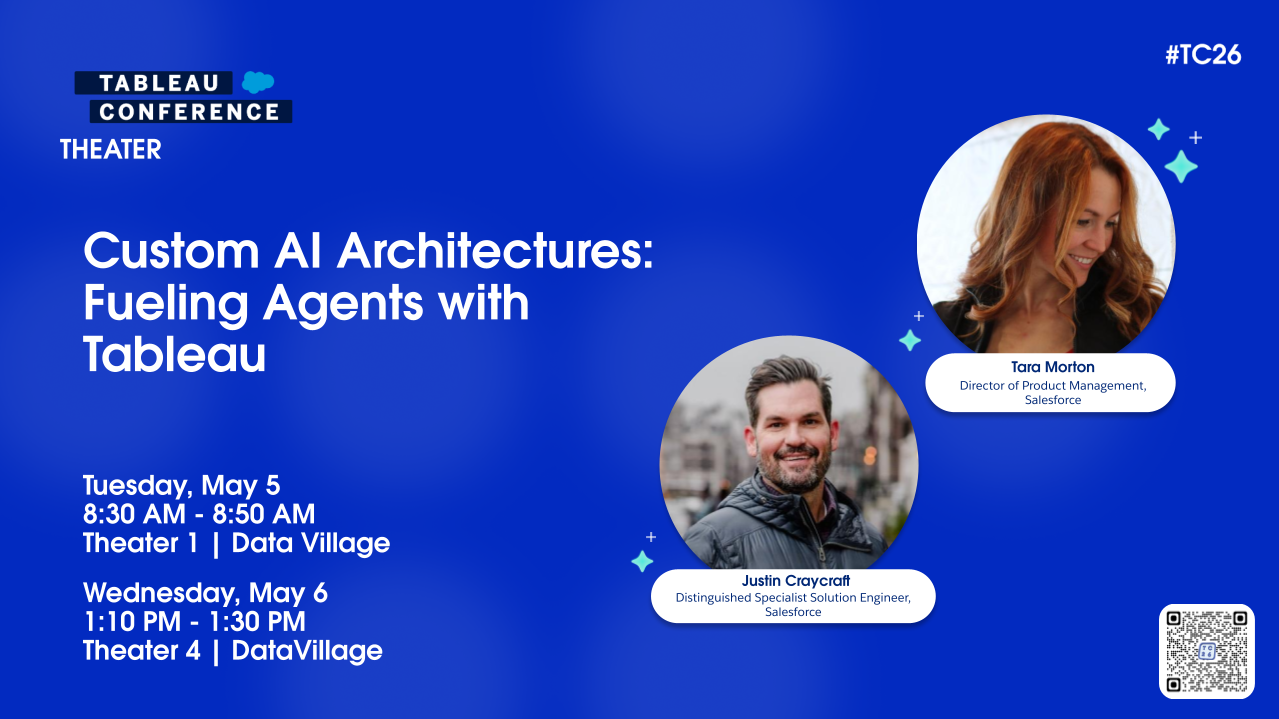 TABLEAU
CONFERENCE
THEATER

#TC26

Custom AI Architectures: Fueling Agents with Tableau

Tuesday, May 5
8:30 AM - 8:50 AM
Theater 1 | Data Village

Wednesday, May 6
1:10 PM - 1:30 PM
Theater 4 | DataVillage

Tara Morton
Director of Product Management, Salesforce

Justin Craycraft
Distinguished Specialist Solution Engineer, Salesforce